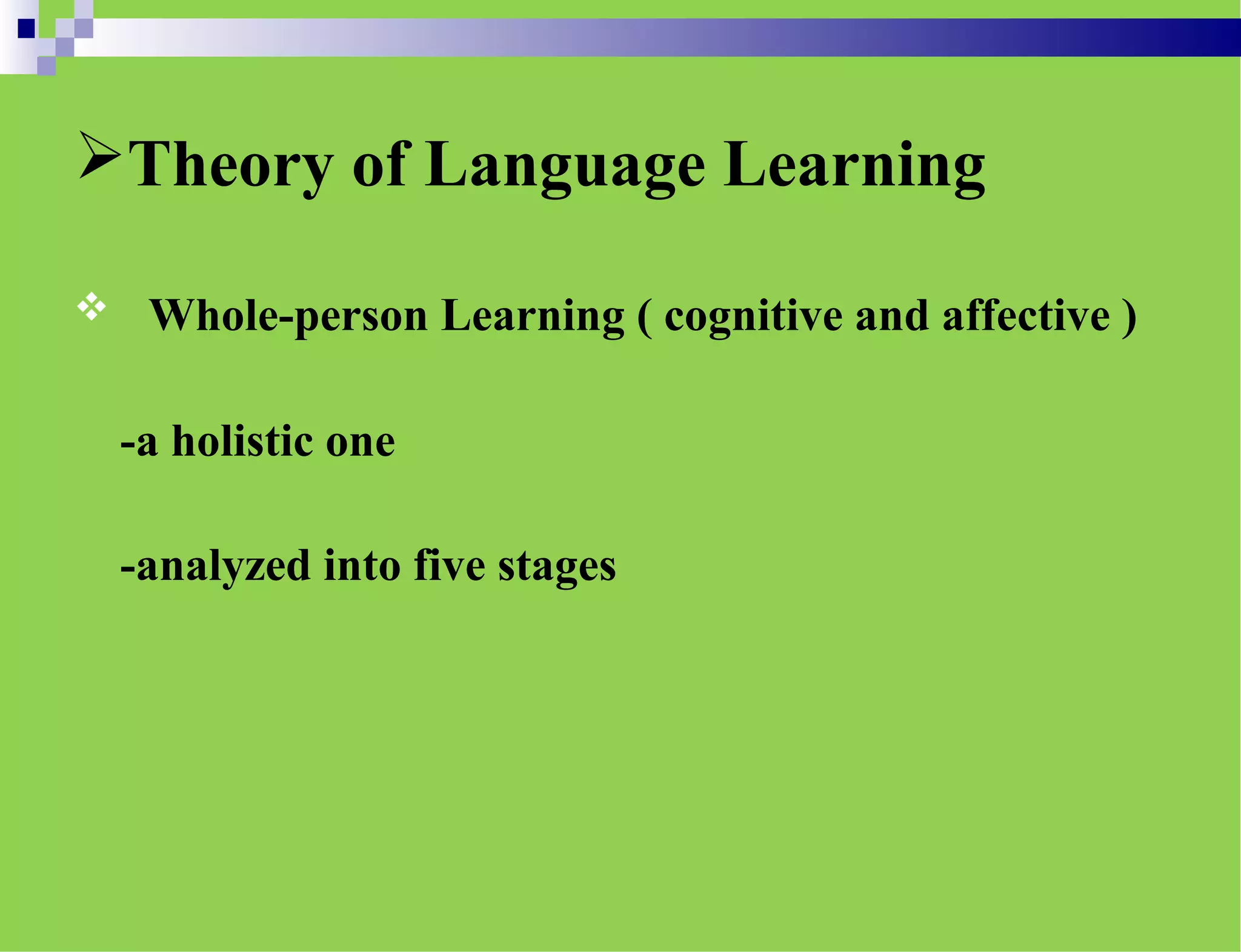 ➢Theory of Language Learning

❖ Whole-person Learning ( cognitive and affective )

-a holistic one

-analyzed into five stages